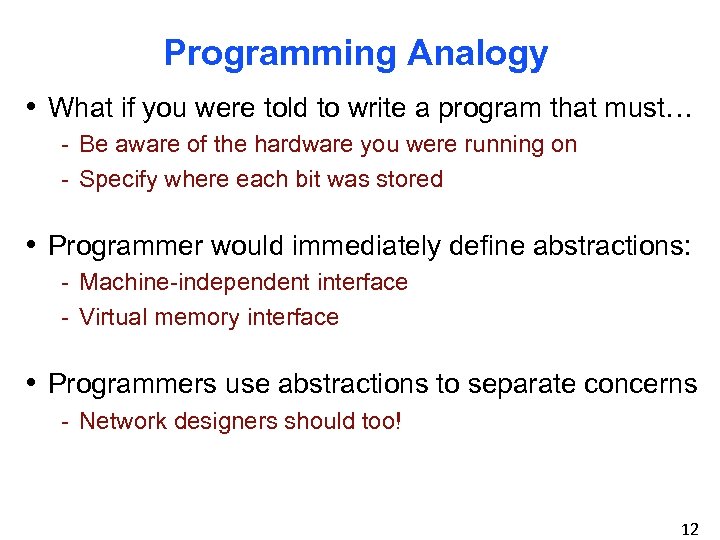 Programming Analogy

• What if you were told to write a program that must…
- Be aware of the hardware you were running on
- Specify where each bit was stored

• Programmer would immediately define abstractions:
- Machine-independent interface
- Virtual memory interface

• Programmers use abstractions to separate concerns
- Network designers should too!

12